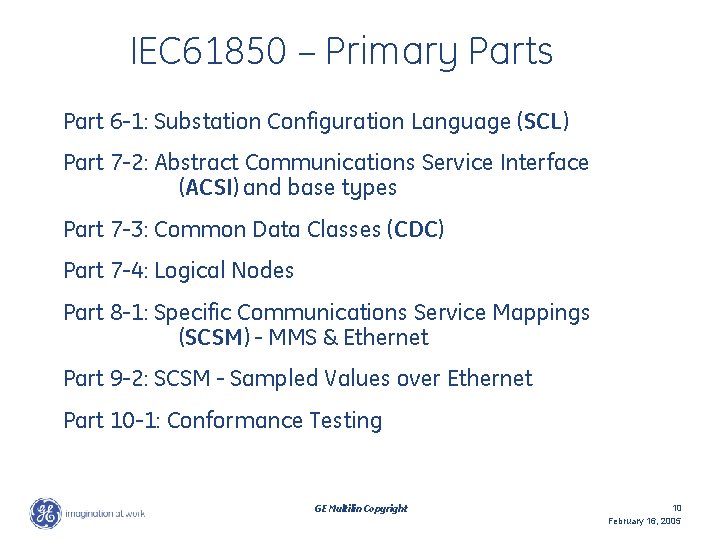 IEC61850 – Primary Parts

Part 6-1: Substation Configuration Language (SCL)

Part 7-2: Abstract Communications Service Interface (ACSI) and base types

Part 7-3: Common Data Classes (CDC)

Part 7-4: Logical Nodes

Part 8-1: Specific Communications Service Mappings (SCSM) - MMS & Ethernet

Part 9-2: SCSM - Sampled Values over Ethernet

Part 10-1: Conformance Testing

GE imagination at work

GE Multilin Copyright

10
February 16, 2005